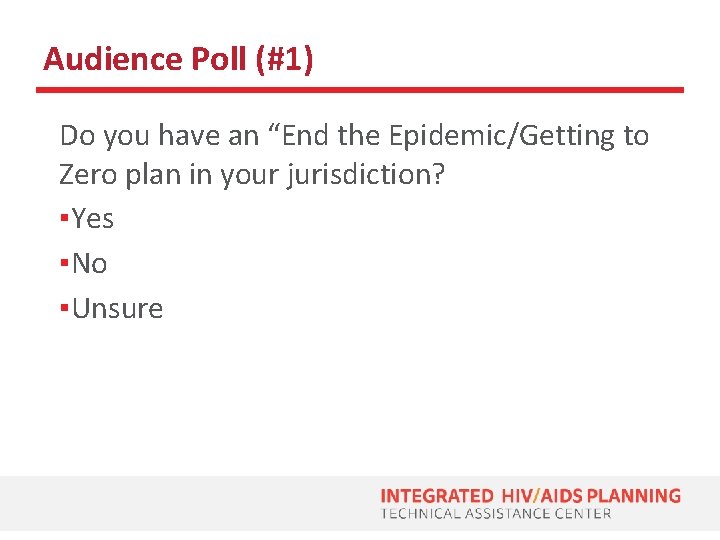 Audience Poll (#1)

Do you have an “End the Epidemic/Getting to Zero plan in your jurisdiction?

▪Yes

▪No

▪Unsure

INTEGRATED HIV/AIDS PLANNING
TECHNICAL ASSISTANCE CENTER